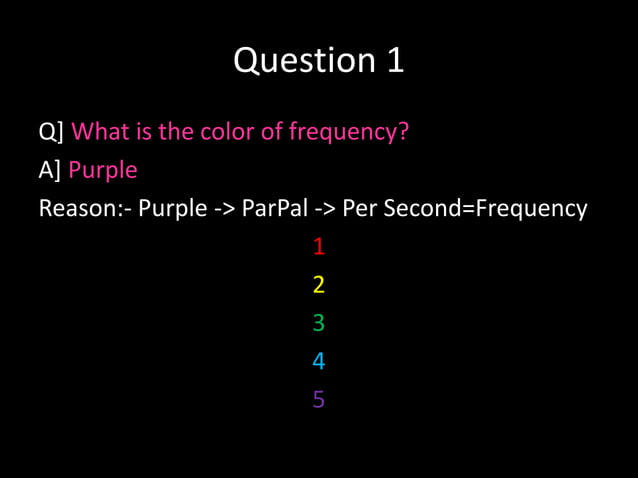 Question 1

Q] What is the color of frequency?

A] Purple

Reason:- Purple -> ParPal -> Per Second=Frequency

1

2

3

4

5